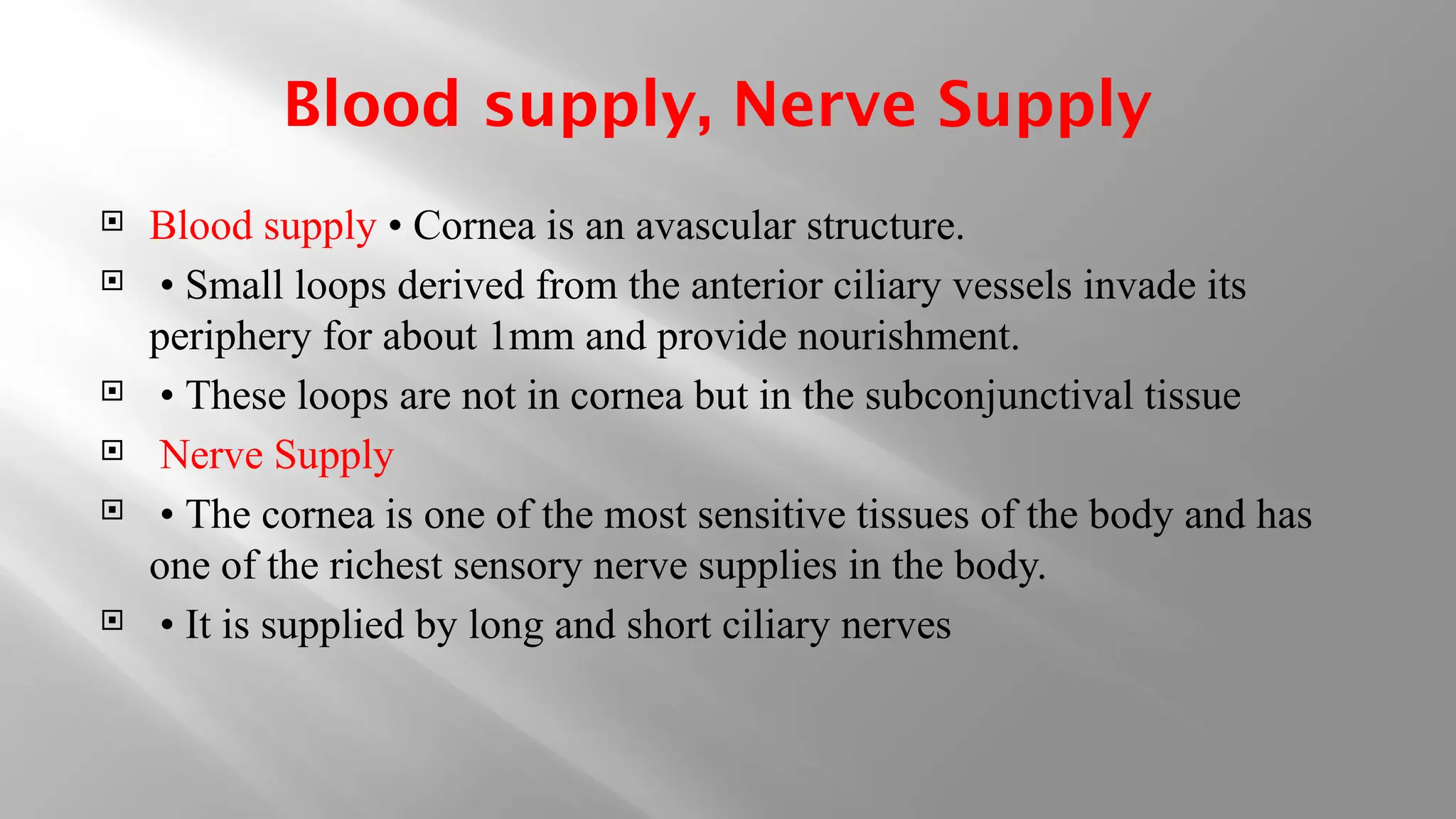 Blood supply, Nerve Supply

Blood supply • Cornea is an avascular structure.

• Small loops derived from the anterior ciliary vessels invade its periphery for about 1mm and provide nourishment.

• These loops are not in cornea but in the subconjunctival tissue

Nerve Supply

• The cornea is one of the most sensitive tissues of the body and has one of the richest sensory nerve supplies in the body.

• It is supplied by long and short ciliary nerves